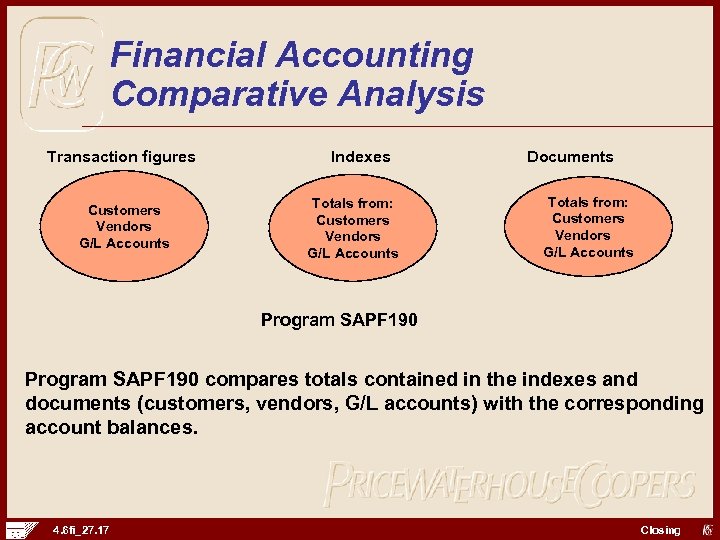 PwC

Financial Accounting Comparative Analysis

Transaction figures

Customers
Vendors
G/L Accounts

Indexes

Totals from:
Customers
Vendors
G/L Accounts

Documents

Totals from:
Customers
Vendors
G/L Accounts

Program SAPF190

Program SAPF190 compares totals contained in the indexes and documents (customers, vendors, G/L accounts) with the corresponding account balances.

PRICEWATERHOUSECOOPERS

4.6fi_27.17

Closing